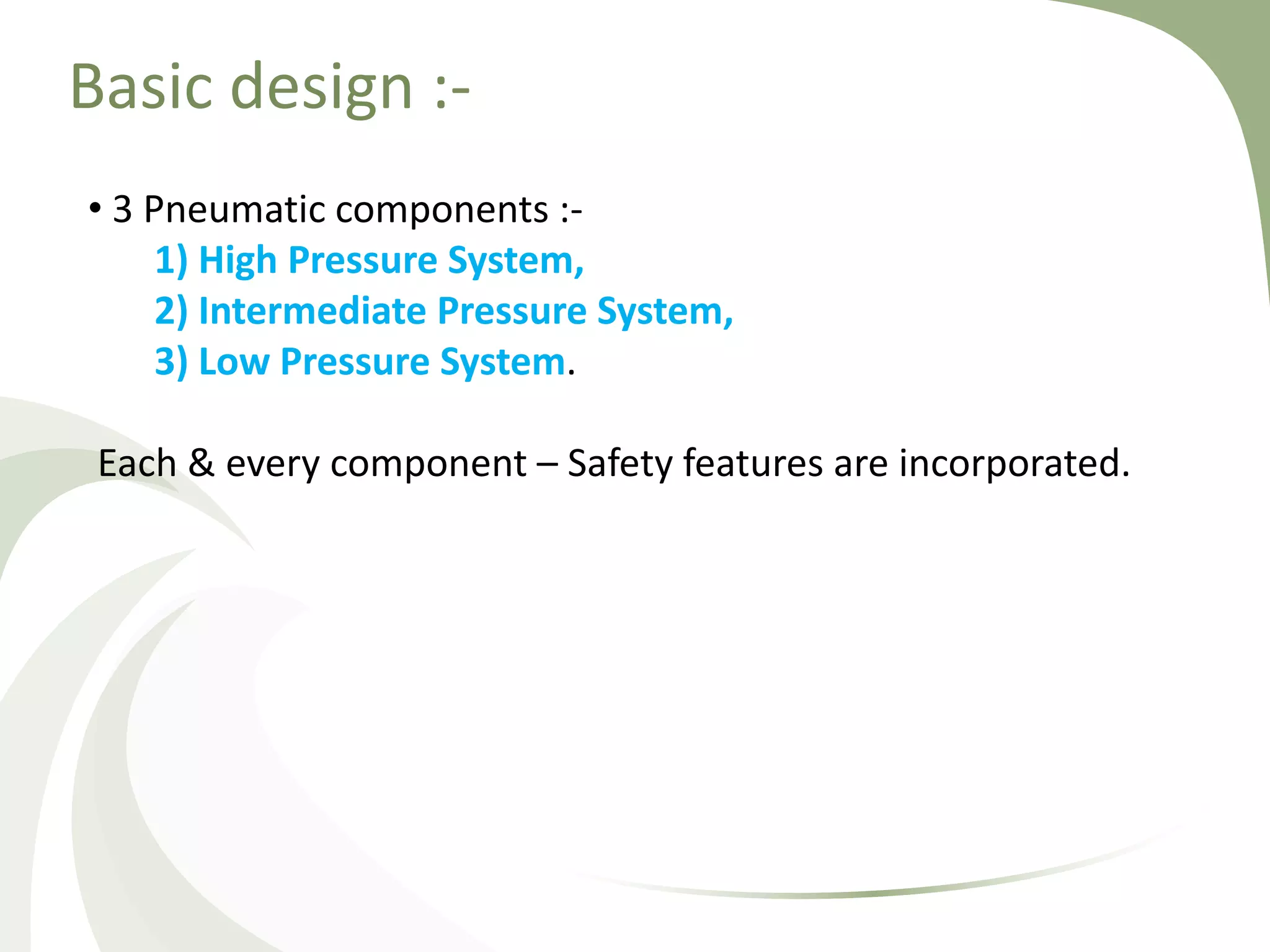 Basic design :-

• 3 Pneumatic components :-
1) High Pressure System,
2) Intermediate Pressure System,
3) Low Pressure System.

Each & every component – Safety features are incorporated.